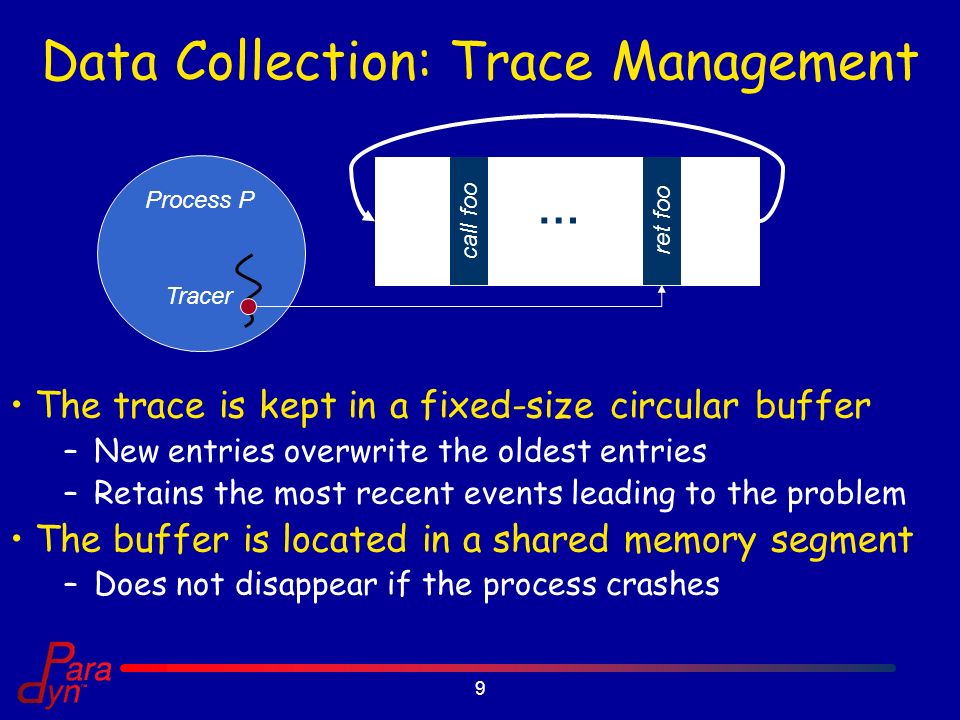 Data Collection: Trace Management

Process P

Tracer

call foo

...

ret foo

• The trace is kept in a fixed-size circular buffer
– New entries overwrite the oldest entries
– Retains the most recent events leading to the problem

• The buffer is located in a shared memory segment
– Does not disappear if the process crashes

Para
dyn

9